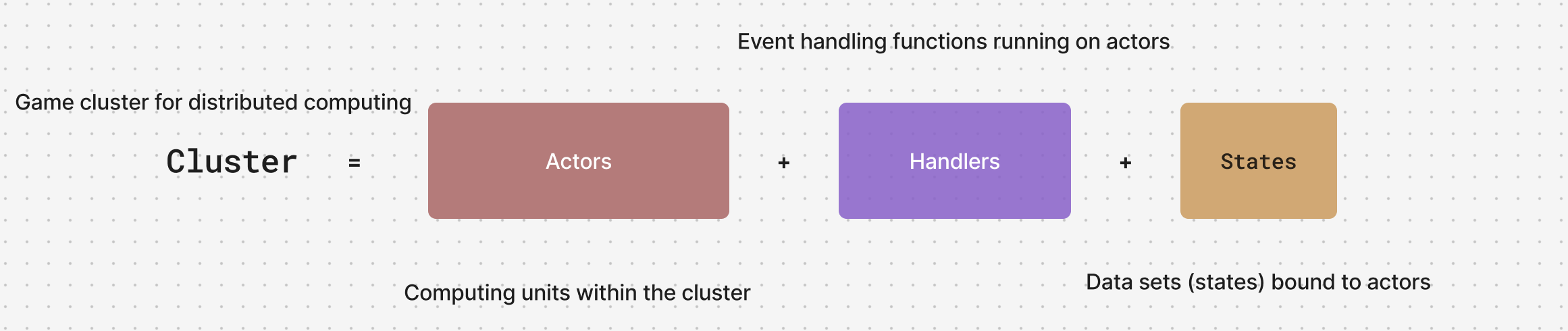 Event handling functions running on actors

Game cluster for distributed computing

Cluster = Actors + Handlers + States

Computing units within the cluster

Data sets (states) bound to actors